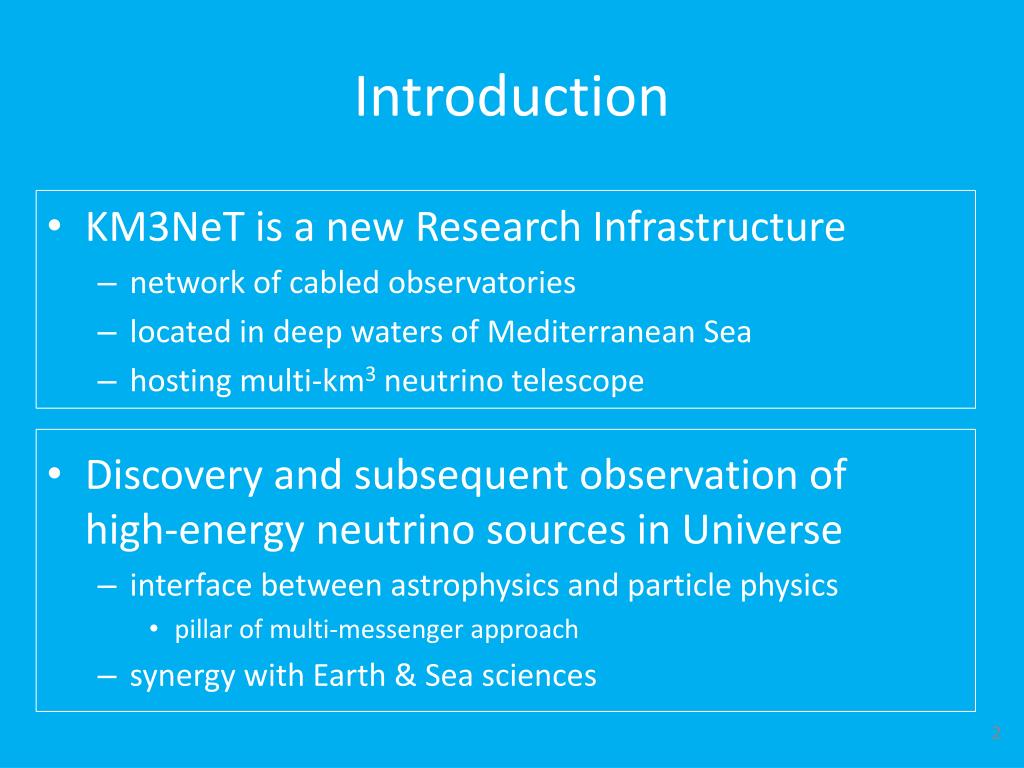 Introduction

• KM3NeT is a new Research Infrastructure
– network of cabled observatories
– located in deep waters of Mediterranean Sea
– hosting multi-km$^3$ neutrino telescope

• Discovery and subsequent observation of high-energy neutrino sources in Universe
– interface between astrophysics and particle physics
• pillar of multi-messenger approach
– synergy with Earth & Sea sciences

2